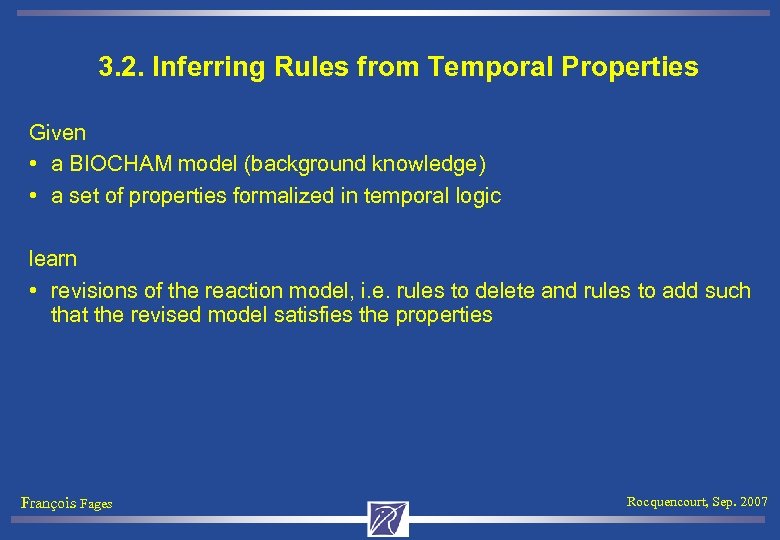 3.2. Inferring Rules from Temporal Properties

Given

• a BIOCHAM model (background knowledge)
• a set of properties formalized in temporal logic

learn

• revisions of the reaction model, i.e. rules to delete and rules to add such that the revised model satisfies the properties

François Fages

Rocquencourt, Sep. 2007